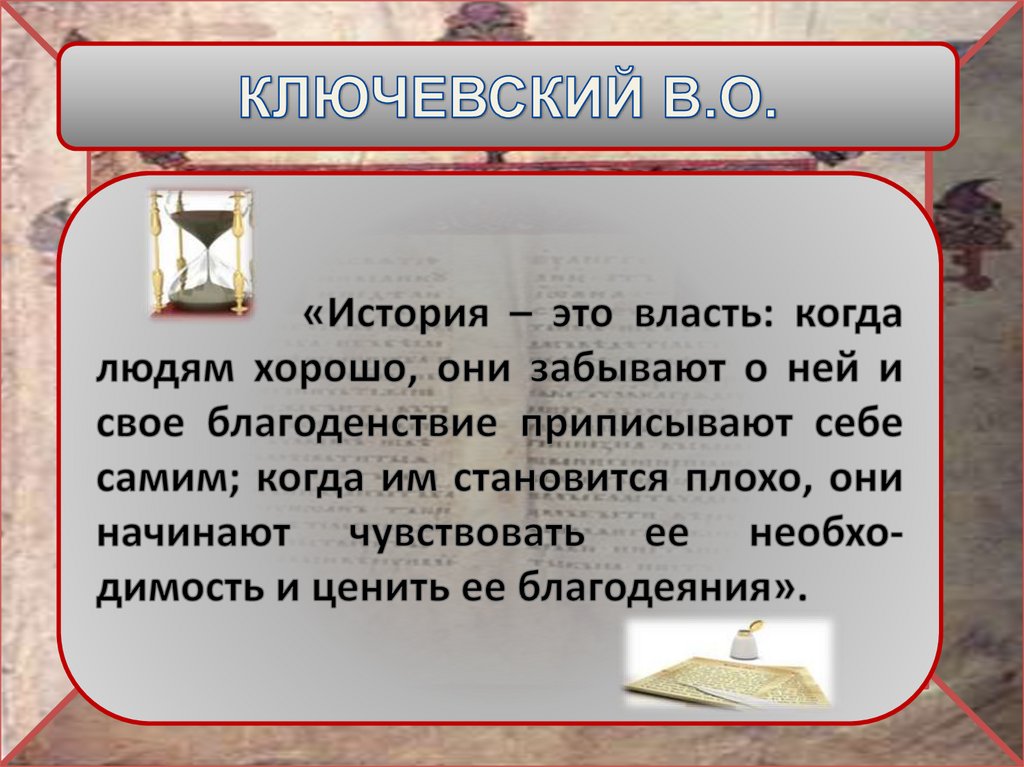 КЛЮЧЕВСКИЙ В.О.

«История – это власть: когда людям хорошо, они забывают о ней и свое благоденствие приписывают себе самим; когда им становится плохо, они начинают чувствовать ее необходимость и ценить ее благодеяния».